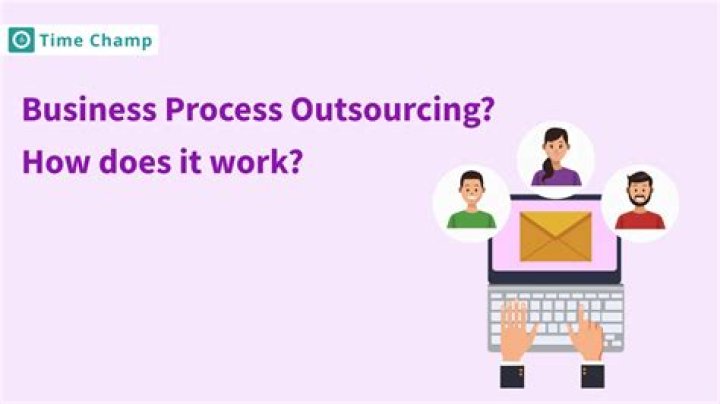 Time Champ

Business Process Outsourcing?
How does it work?